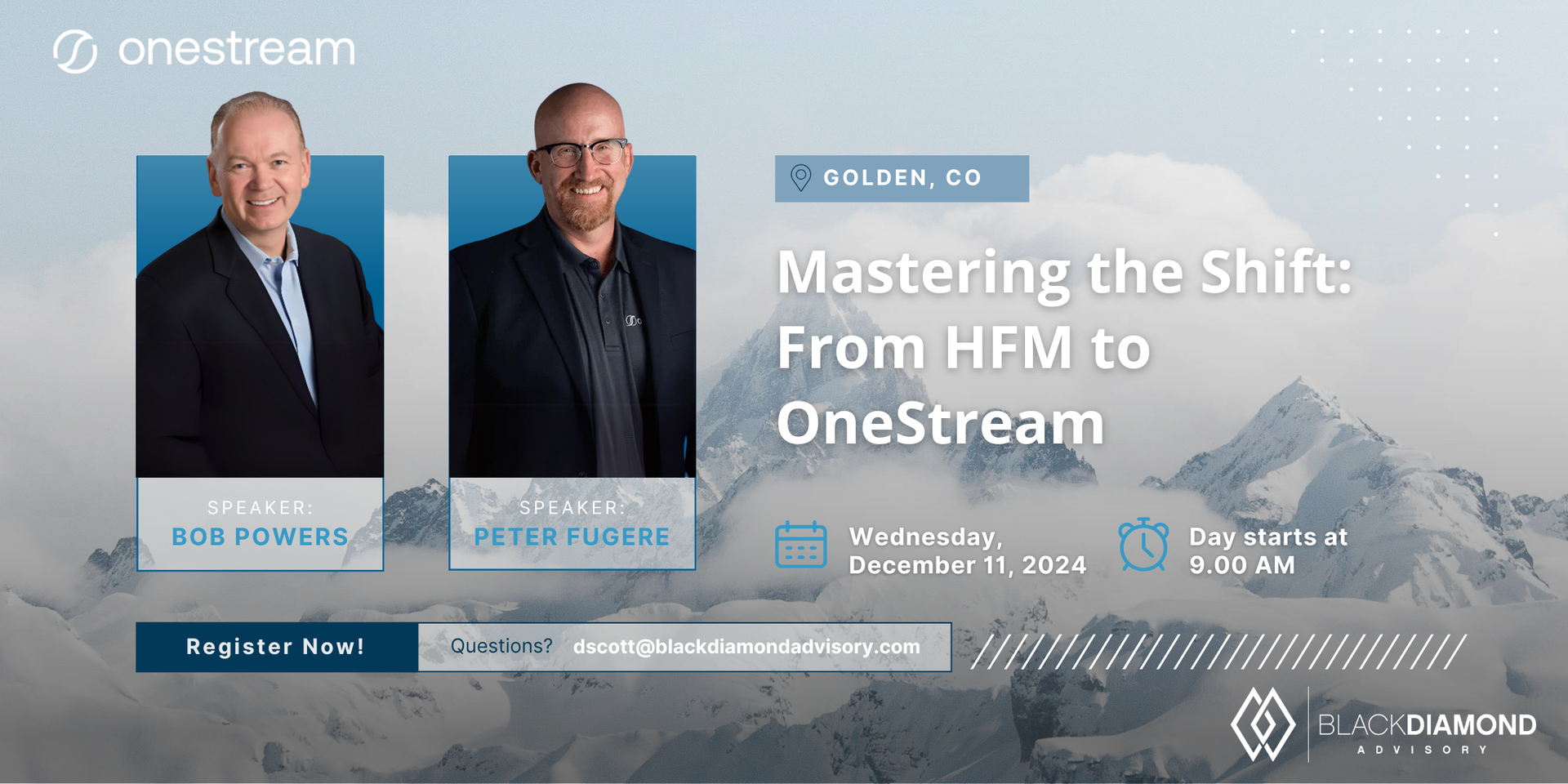 onestream

SPEAKER:
BOB POWERS

SPEAKER:
PETER FUGERE

GOLDEN, CO

Mastering the Shift: From HFM to OneStream

Wednesday, December 11, 2024

Day starts at 9.00 AM

Register Now!

Questions? dscott@blackdiamondadvisory.com

BLACKDIAMOND
ADVISORY